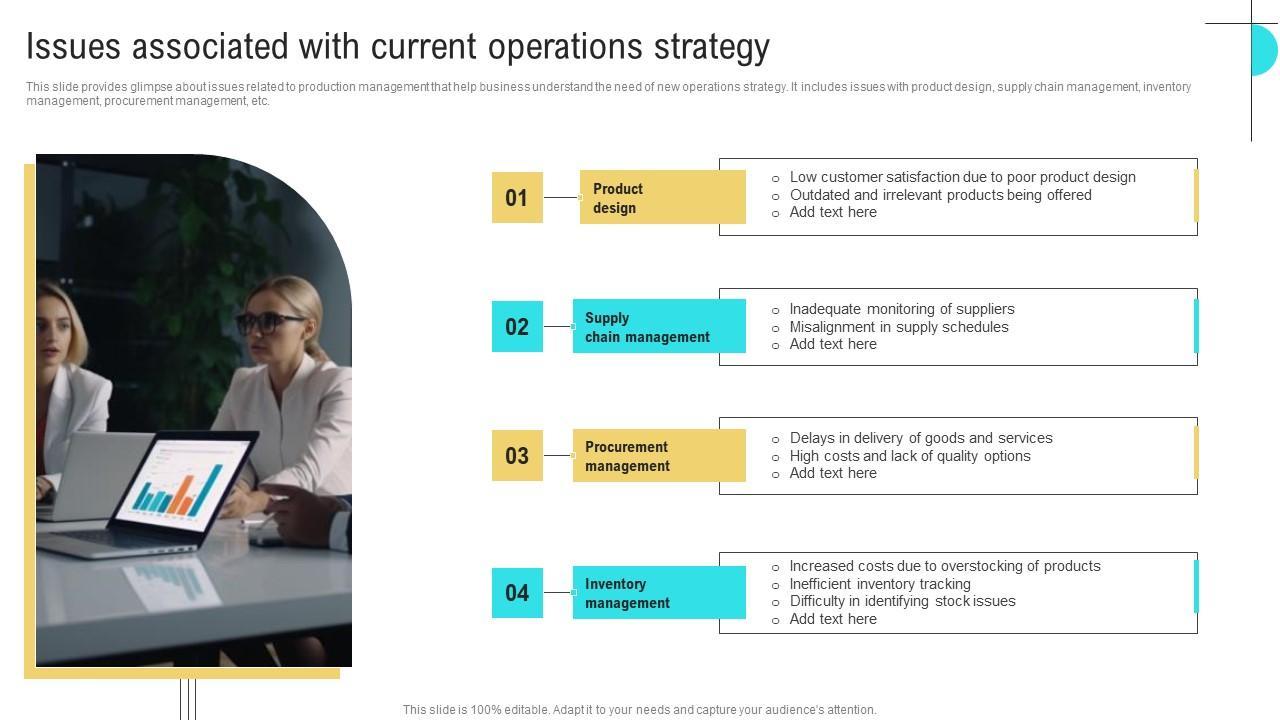 Issues associated with current operations strategy

This slide provides glimpse about issues related to production management that help business understand the need of new operations strategy. It includes issues with product design, supply chain management, inventory management, procurement management, etc.

01 Product design

- Low customer satisfaction due to poor product design
- Outdated and irrelevant products being offered
- Add text here

02 Supply chain management

- Inadequate monitoring of suppliers
- Misalignment in supply schedules
- Add text here

03 Procurement management

- Delays in delivery of goods and services
- High costs and lack of quality options
- Add text here

04 Inventory management

- Increased costs due to overstocking of products
- Inefficient inventory tracking
- Difficulty in identifying stock issues
- Add text here

This slide is 100% editable. Adapt it to your needs and capture your audience's attention.